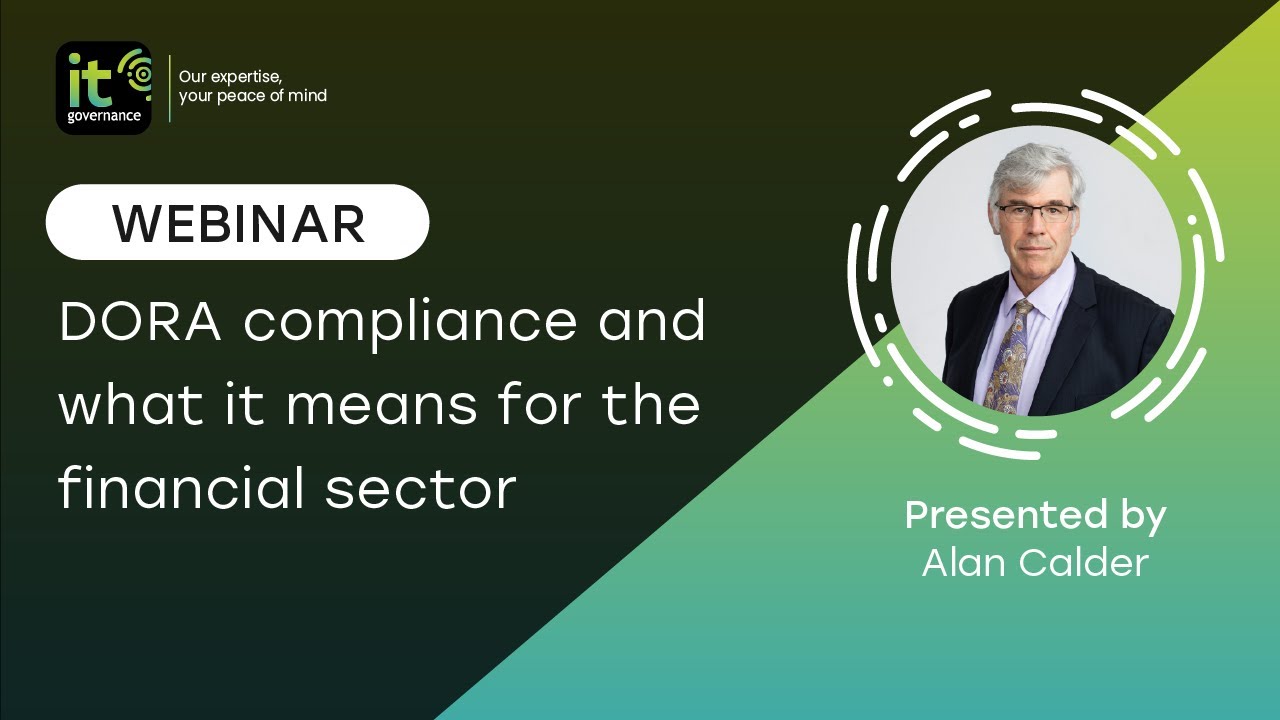 it governance

Our expertise, your peace of mind

WEBINAR

DORA compliance and what it means for the financial sector

Presented by Alan Calder